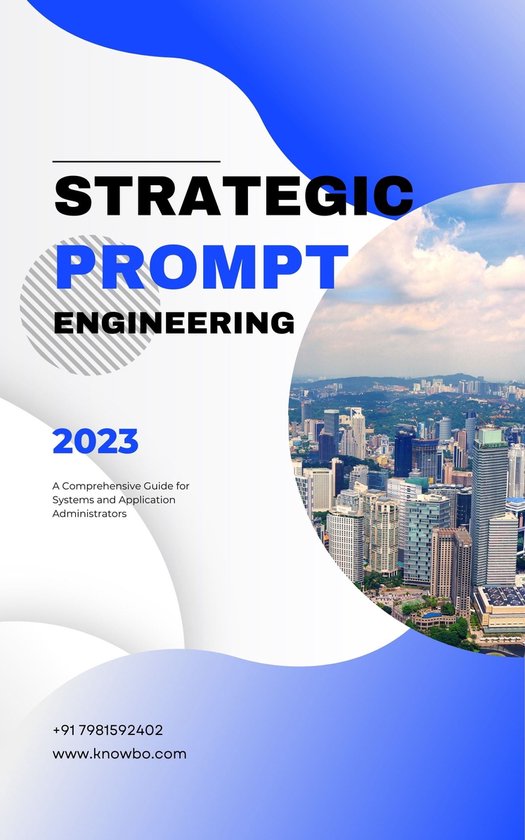 STRATEGIC
PROMPT
ENGINEERING

2023

A Comprehensive Guide for Systems and Application Administrators

+91 7981592402
www.knowbo.com